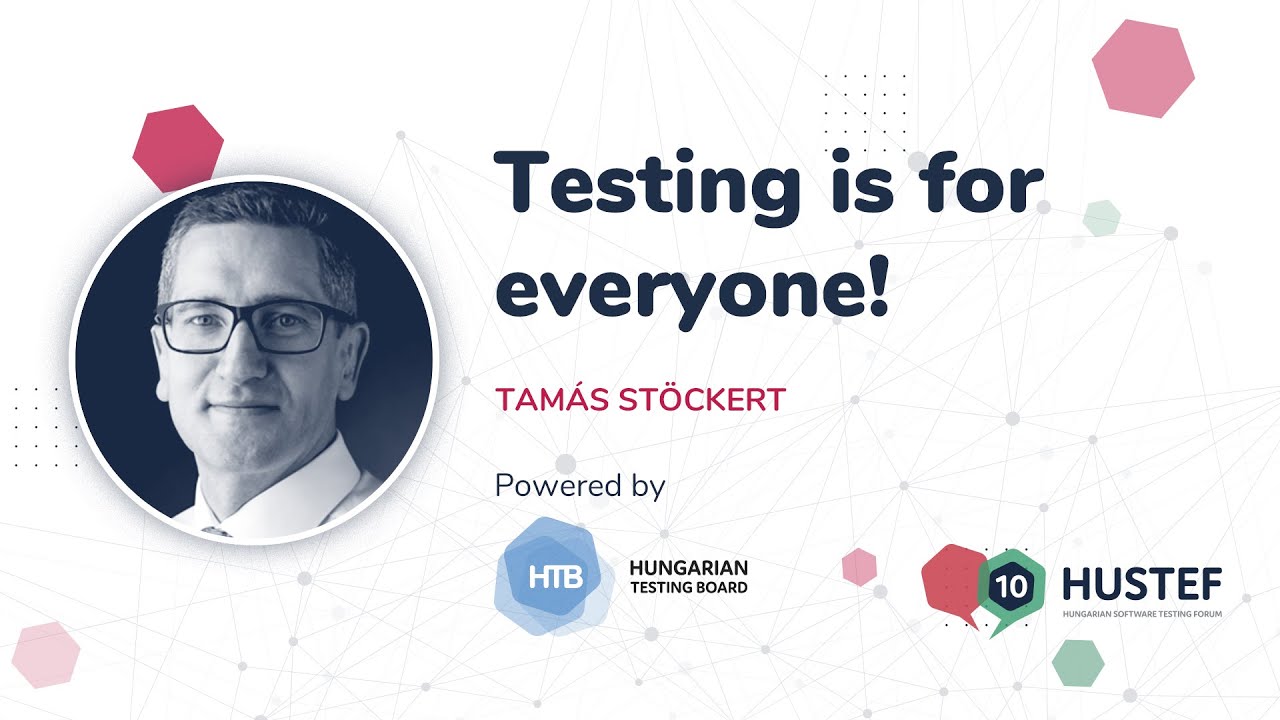 Testing is for everyone!

TAMÁS STÖCKERT

Powered by

HTB HUNGARIAN TESTING BOARD

10 HUSTEF HUNGARIAN SOFTWARE TESTING FORUM